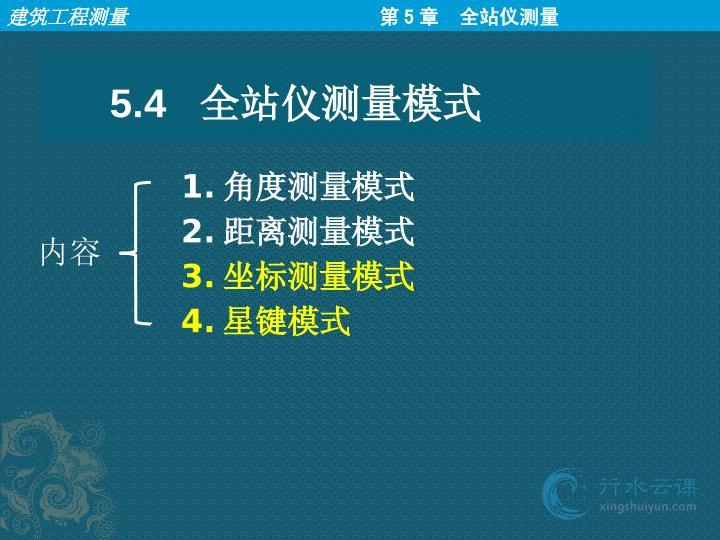 建筑工程测量　　第 5 章　全站仪测量

5.4　全站仪测量模式

内容

1. 角度测量模式
2. 距离测量模式
3. 坐标测量模式
4. 星键模式

行水云课
xingshuiyun.com